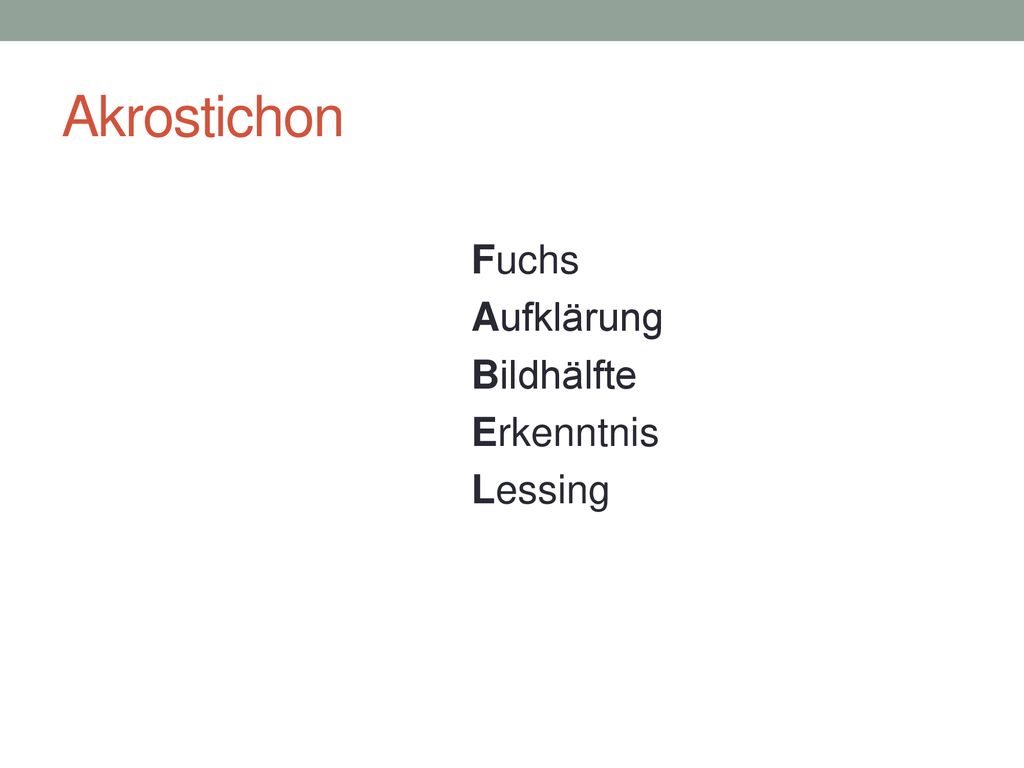 Akrostichon

Fuchs
Aufklärung
Bildhälfte
Erkenntnis
Lessing